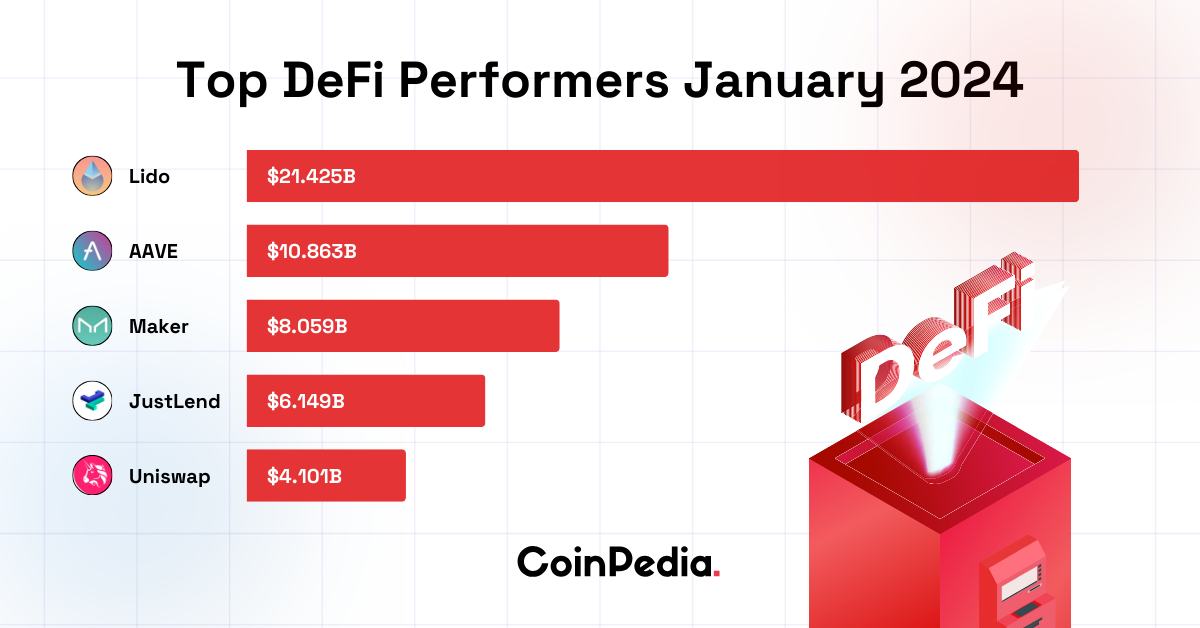 Top DeFi Performers January 2024

Lido $21.425B

AAVE $10.863B

Maker $8.059B

JustLend $6.149B

Uniswap $4.101B

DeFi

CoinPedia.